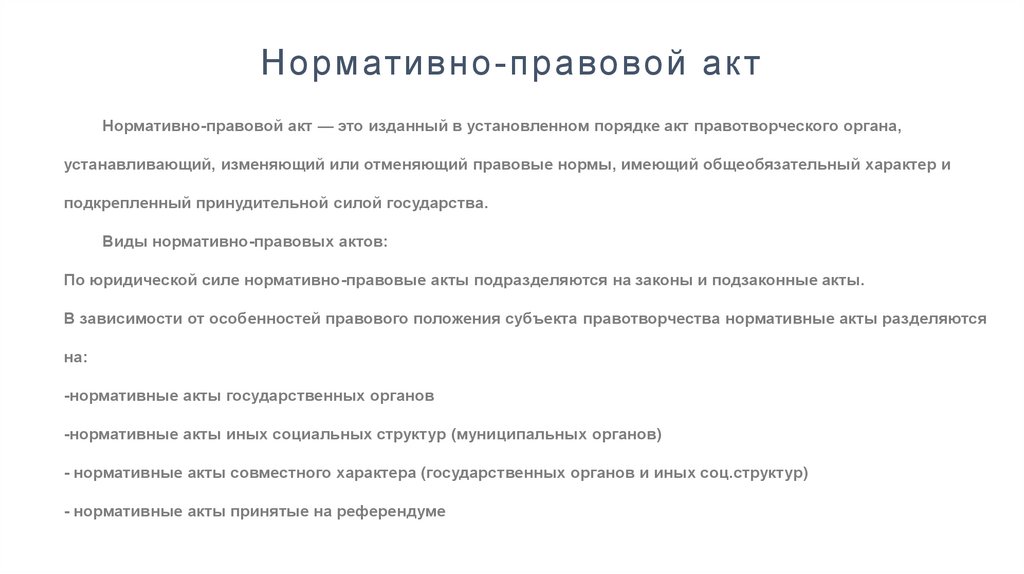 Нормативно-правовой акт

Нормативно-правовой акт — это изданный в установленном порядке акт правотворческого органа, устанавливающий, изменяющий или отменяющий правовые нормы, имеющий общеобязательный характер и подкрепленный принудительной силой государства.

Виды нормативно-правовых актов:

По юридической силе нормативно-правовые акты подразделяются на законы и подзаконные акты.

В зависимости от особенностей правового положения субъекта правотворчества нормативные акты разделяются на:

-нормативные акты государственных органов

-нормативные акты иных социальных структур (муниципальных органов)

- нормативные акты совместного характера (государственных органов и иных соц.структур)

- нормативные акты принятые на референдуме